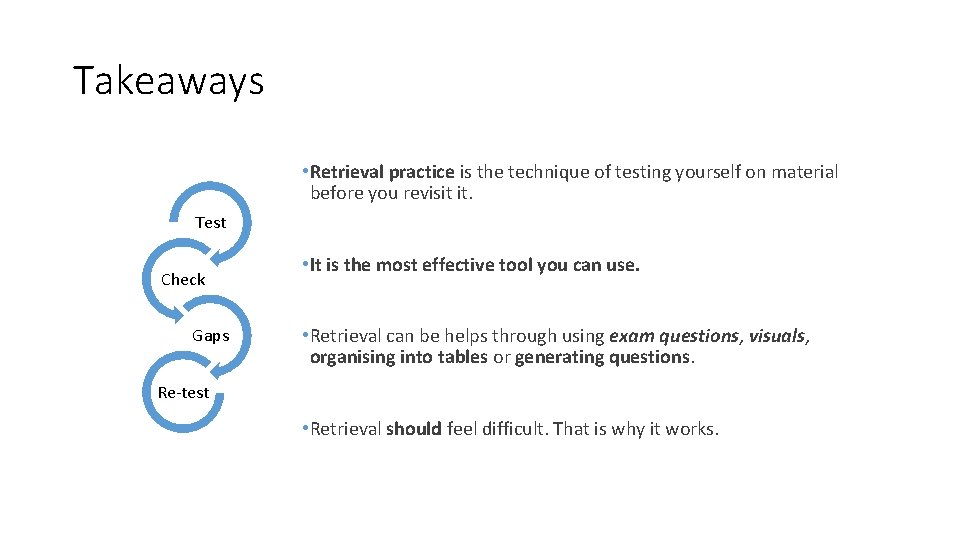 Takeaways

Test

Check

Gaps

Re-test

• Retrieval practice is the technique of testing yourself on material before you revisit it.

• It is the most effective tool you can use.

• Retrieval can be helps through using exam questions, visuals, organising into tables or generating questions.

• Retrieval should feel difficult. That is why it works.